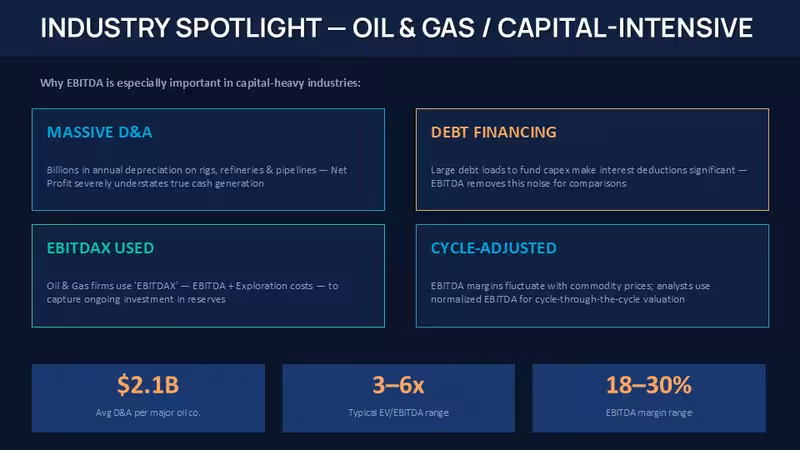 INDUSTRY SPOTLIGHT — OIL & GAS / CAPITAL-INTENSIVE

Why EBITDA is especially important in capital-heavy industries:

MASSIVE D&A

Billions in annual depreciation on rigs, refineries & pipelines — Net Profit severely understates true cash generation

DEBT FINANCING

Large debt loads to fund capex make interest deductions significant — EBITDA removes this noise for comparisons

EBITDAX USED

Oil & Gas firms use 'EBITDAX' — EBITDA + Exploration costs — to capture ongoing investment in reserves

CYCLE-ADJUSTED

EBITDA margins fluctuate with commodity prices; analysts use normalized EBITDA for cycle-through-the-cycle valuation

$2.1B

Avg D&A per major oil co.

3–6x

Typical EV/EBITDA range

18–30%

EBITDA margin range